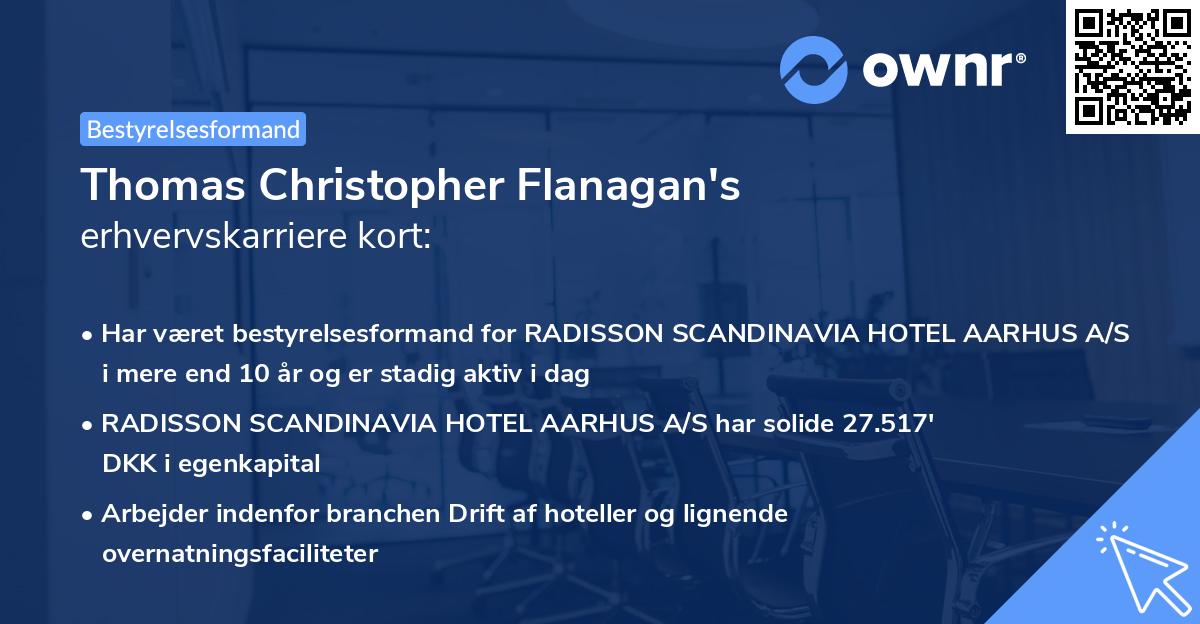 ownr®

Bestyrelsesformand

Thomas Christopher Flanagan's erhvervskarriere kort:

• Har været bestyrelsesformand for RADISSON SCANDINAVIA HOTEL AARHUS A/S i mere end 10 år og er stadig aktiv i dag

• RADISSON SCANDINAVIA HOTEL AARHUS A/S har solide 27.517' DKK i egenkapital

• Arbejder indenfor branchen Drift af hoteller og lignende overnatningsfaciliteter